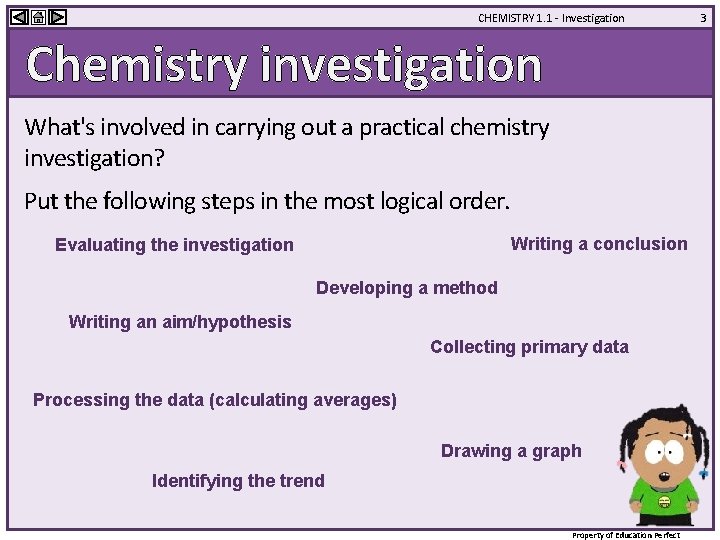 CHEMISTRY 1.1 - Investigation 3

Chemistry investigation

What's involved in carrying out a practical chemistry investigation?

Put the following steps in the most logical order.

Evaluating the investigation

Writing a conclusion

Developing a method

Writing an aim/hypothesis

Collecting primary data

Processing the data (calculating averages)

Drawing a graph

Identifying the trend

Property of Education Perfect